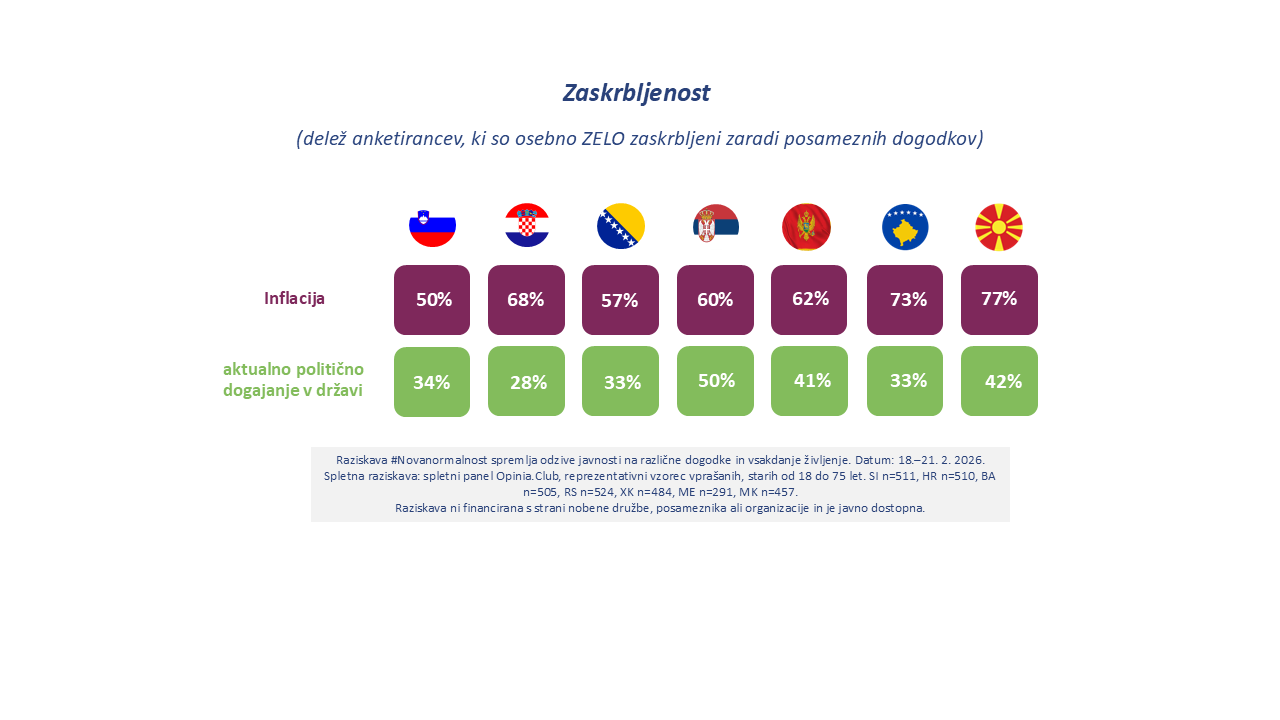 Zaskrbljenost

(delež anketirancev, ki so osebno ZELO zaskrbljeni zaradi posameznih dogodkov)

| | | | | | | | |
|---|---|---|---|---|---|---|---|
| Inflacija | 50% | 68% | 57% | 60% | 62% | 73% | 77% |
| aktualno politično dogajanje v državi | 34% | 28% | 33% | 50% | 41% | 33% | 42% |

Raziskava #Novanormalnost spremlja odzive javnosti na različne dogodke in vsakdanje življenje. Datum: 18.–21. 2. 2026. Spletna raziskava: spletni panel Opinia.Club, reprezentativni vzorec vprašanih, starih od 18 do 75 let. SI n=511, HR n=510, BA n=505, RS n=524, XK n=484, ME n=291, MK n=457.
Raziskava ni financirana s strani nobene družbe, posameznika ali organizacije in je javno dostopna.